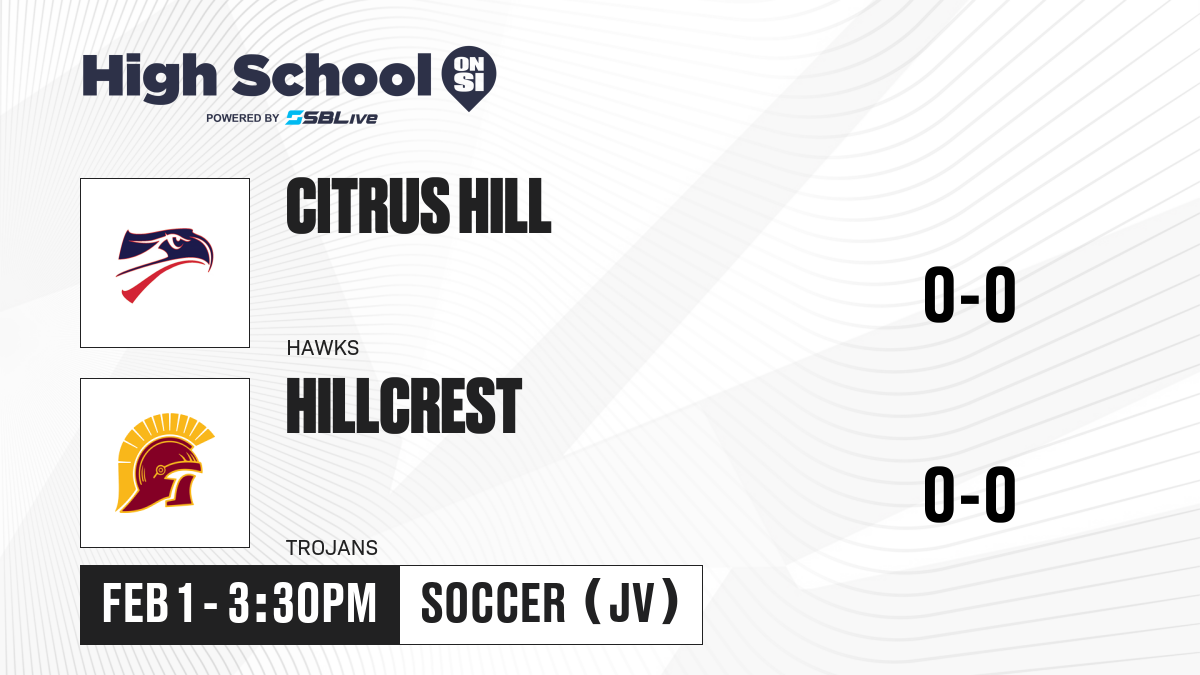 High School ON SI
POWERED BY SBLive

CITRUS HILL
HAWKS
0-0

HILLCREST
TROJANS
0-0

FEB 1 - 3:30PM
SOCCER (JV)